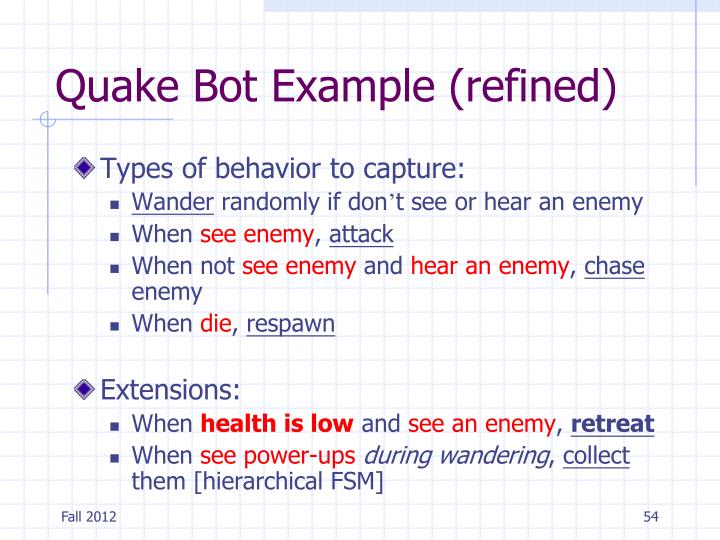 Quake Bot Example (refined)

Types of behavior to capture:

- Wander randomly if don’t see or hear an enemy
- When see enemy, attack
- When not see enemy and hear an enemy, chase enemy
- When die, respawn

Extensions:

- When health is low and see an enemy, retreat
- When see power-ups during wandering, collect them [hierarchical FSM]

Fall 2012

54